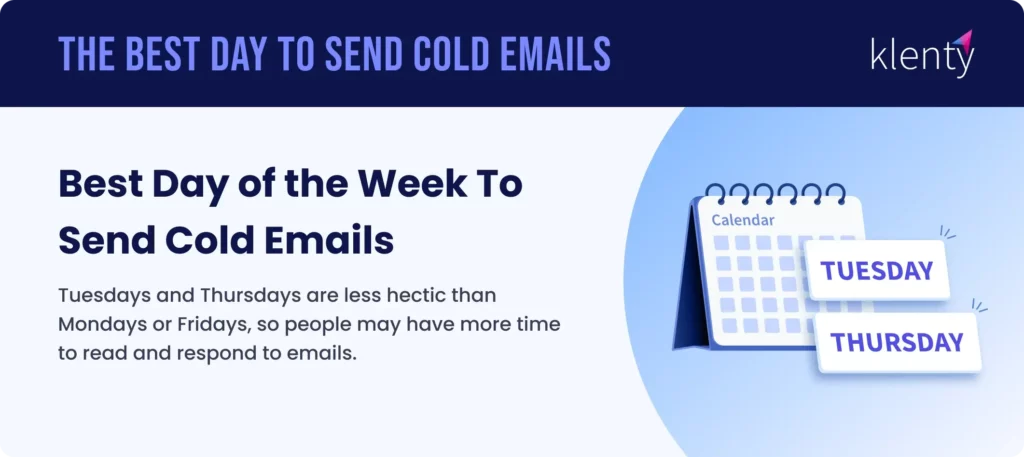 THE BEST DAY TO SEND COLD EMAILS

klenty

Best Day of the Week To Send Cold Emails

Tuesdays and Thursdays are less hectic than Mondays or Fridays, so people may have more time to read and respond to emails.

Calendar

TUESDAY

THURSDAY